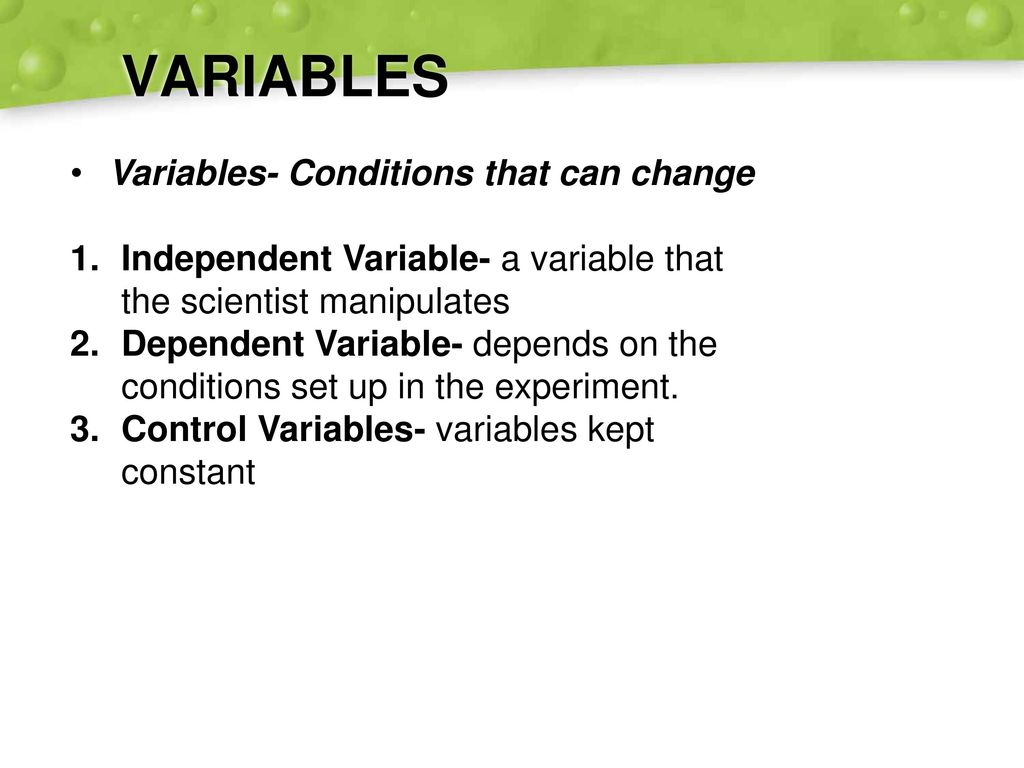 VARIABLES

• Variables- Conditions that can change

1. Independent Variable- a variable that the scientist manipulates
2. Dependent Variable- depends on the conditions set up in the experiment.
3. Control Variables- variables kept constant